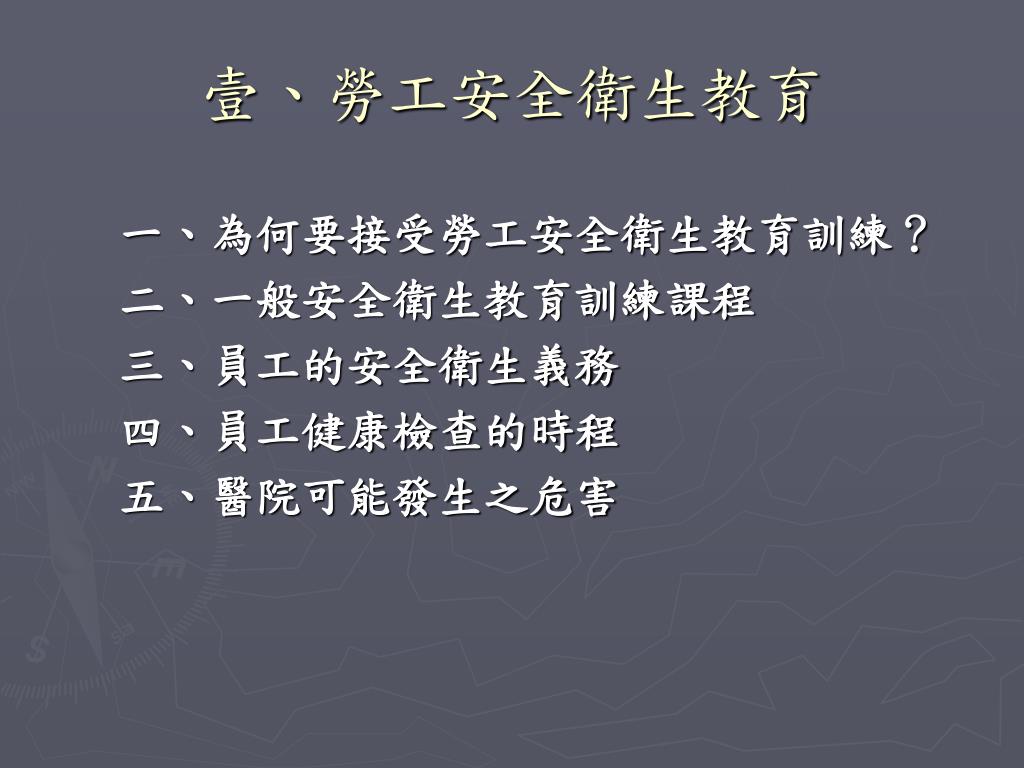 壹、勞工安全衛生教育

一、為何要接受勞工安全衛生教育訓練？
二、一般安全衛生教育訓練課程
三、員工的安全衛生義務
四、員工健康檢查的時程
五、醫院可能發生之危害